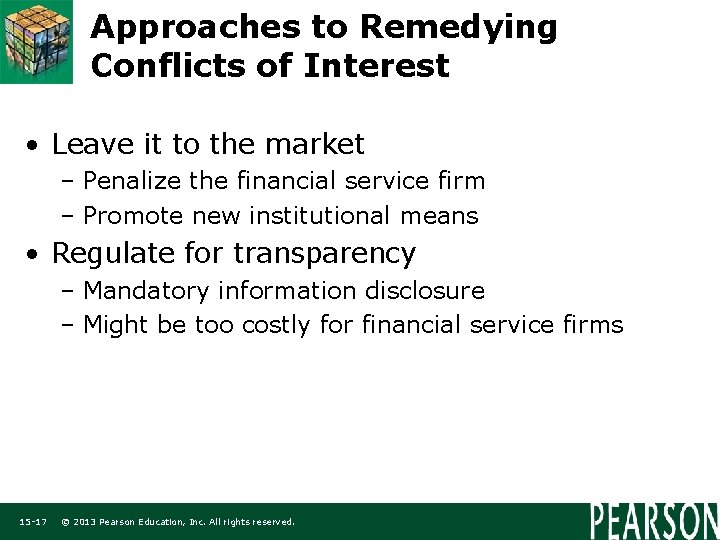 Approaches to Remedying Conflicts of Interest

• Leave it to the market
– Penalize the financial service firm
– Promote new institutional means

• Regulate for transparency
– Mandatory information disclosure
– Might be too costly for financial service firms

15-17 © 2013 Pearson Education, Inc. All rights reserved.

PEARSON